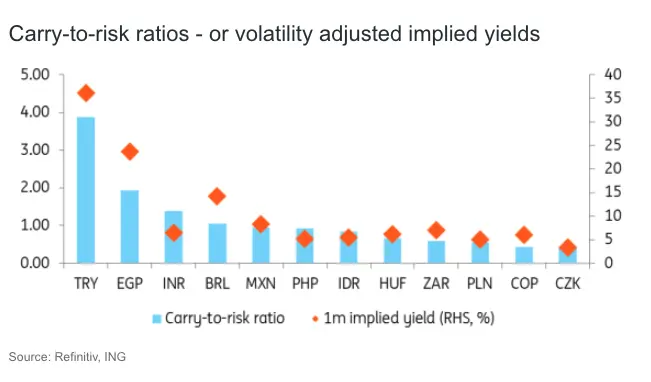 Carry-to-risk ratios - or volatility adjusted implied yields

5.00
4.00
3.00
2.00
1.00
0.00

40
35
30
25
20
15
10
5
0

TRY EGP INR BRL MXN PHP IDR HUF ZAR PLN COP CZK

Carry-to-risk ratio
1m implied yield (RHS, %)

Source: Refinitiv, ING